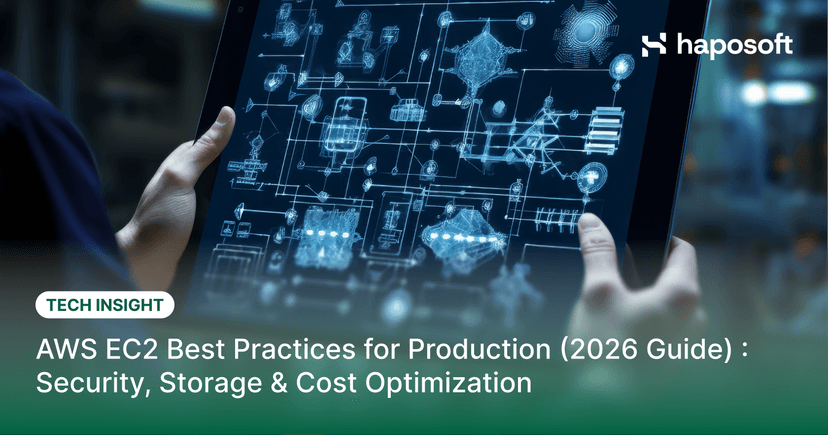 haposoft

TECH INSIGHT

AWS EC2 Best Practices for Production (2026 Guide) : Security, Storage & Cost Optimization